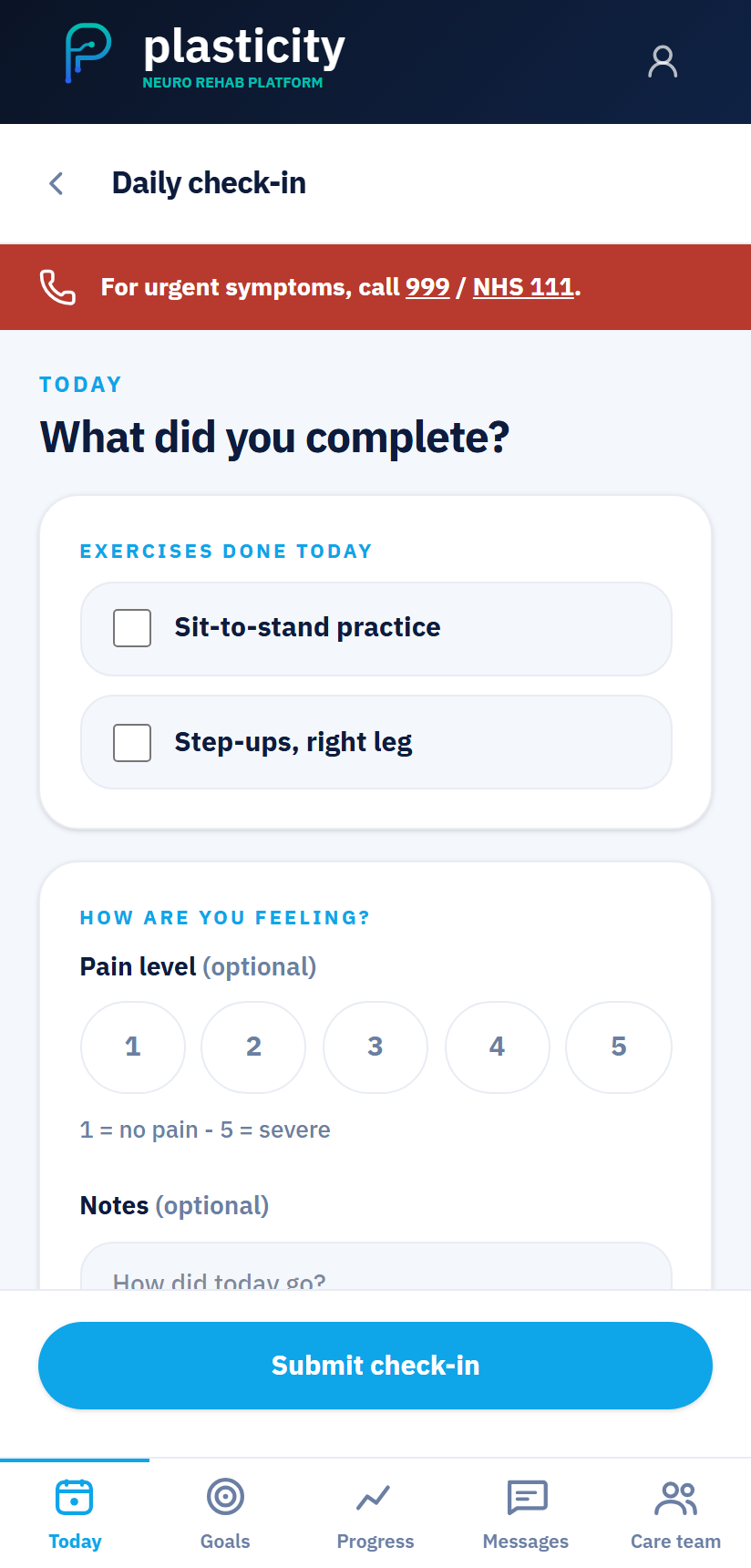 plasticity
NEURO REHAB PLATFORM

Daily check-in

For urgent symptoms, call 999 / NHS 111.

TODAY

What did you complete?

EXERCISES DONE TODAY

Sit-to-stand practice

Step-ups, right leg

HOW ARE YOU FEELING?

Pain level (optional)

1 2 3 4 5

1 = no pain - 5 = severe

Notes (optional)

How did today go?

Submit check-in

Today Goals Progress Messages Care team